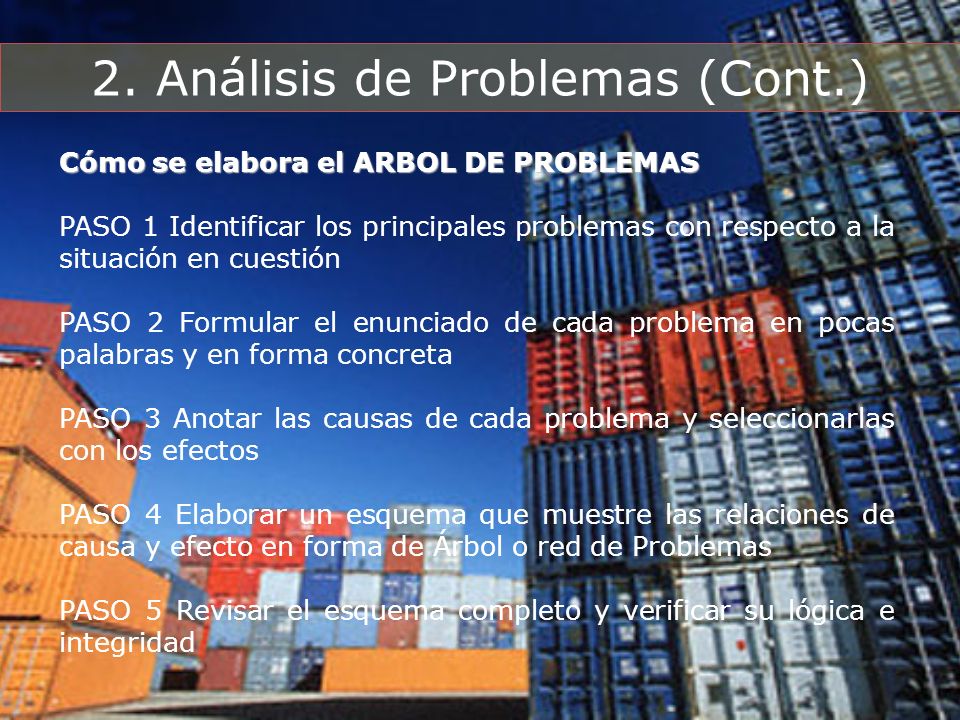 2. Análisis de Problemas (Cont.)

Cómo se elabora el ARBOL DE PROBLEMAS

PASO 1 Identificar los principales problemas con respecto a la situación en cuestión

PASO 2 Formular el enunciado de cada problema en pocas palabras y en forma concreta

PASO 3 Anotar las causas de cada problema y seleccionarlas con los efectos

PASO 4 Elaborar un esquema que muestre las relaciones de causa y efecto en forma de Árbol o red de Problemas

PASO 5 Revisar el esquema completo y verificar su lógica e integridad